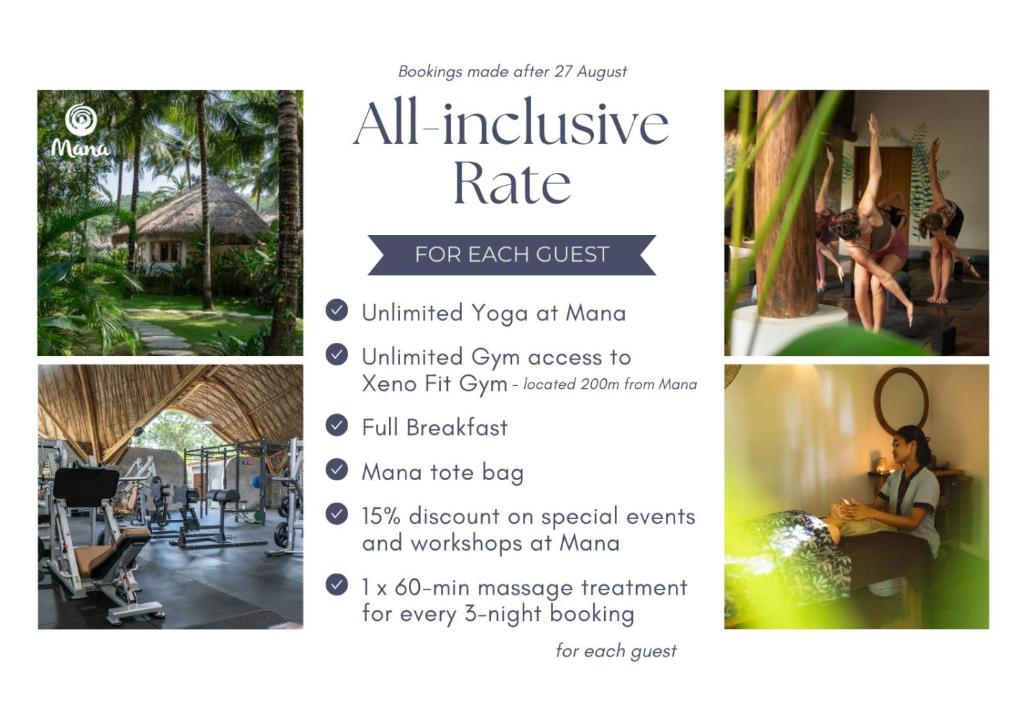 Mana

Bookings made after 27 August

All-inclusive Rate

FOR EACH GUEST

Unlimited Yoga at Mana

Unlimited Gym access to Xeno Fit Gym - located 200m from Mana

Full Breakfast

Mana tote bag

15% discount on special events and workshops at Mana

1 x 60-min massage treatment for every 3-night booking

for each guest